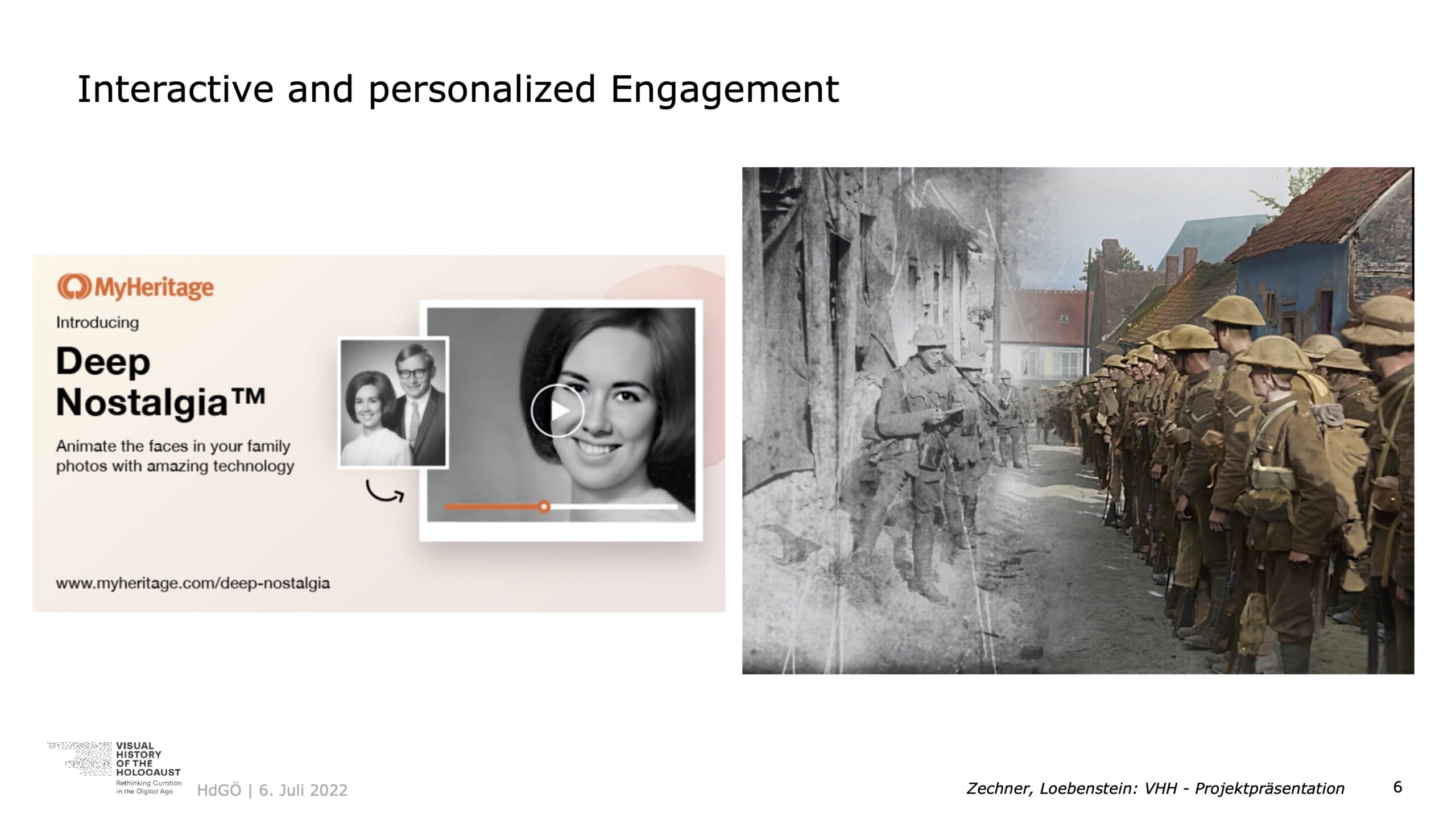 Interactive and personalized Engagement

MyHeritage

Introducing

Deep Nostalgia™

Animate the faces in your family photos with amazing technology

www.myheritage.com/deep-nostalgia

VISUAL HISTORY OF THE HOLOCAUST
Rethinking Curation in the Digital Age

HdGÖ | 6. Juli 2022

Zechner, Loebenstein: VHH - Projektpräsentation

6